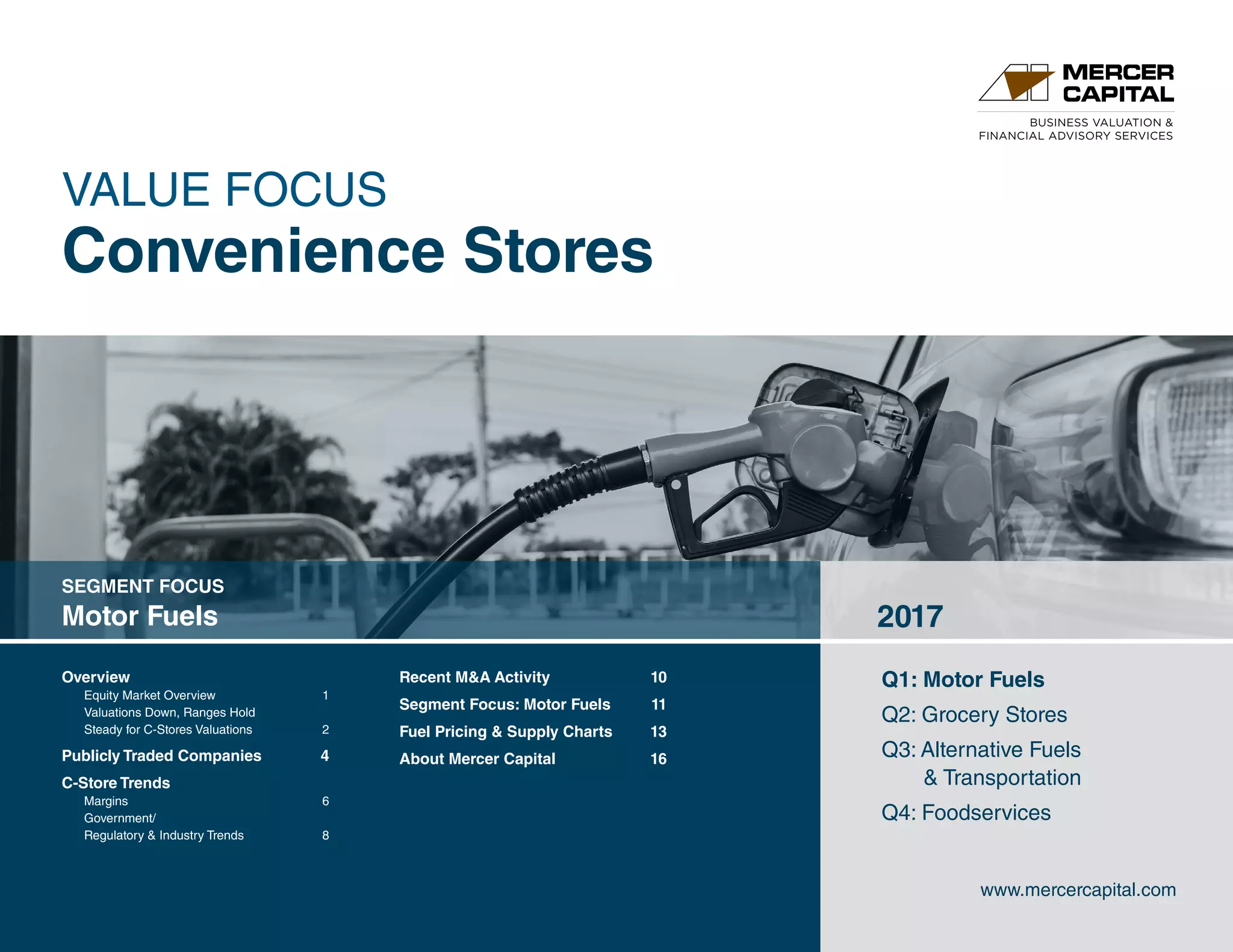 MERCER CAPITAL

BUSINESS VALUATION & FINANCIAL ADVISORY SERVICES

VALUE FOCUS
Convenience Stores

SEGMENT FOCUS
Motor Fuels

2017

Overview
Equity Market Overview 1
Valuations Down, Ranges Hold Steady for C-Stores Valuations 2
Publicly Traded Companies 4
C-Store Trends
Margins 6
Government/ Regulatory & Industry Trends 8

Recent M&A Activity 10
Segment Focus: Motor Fuels 11
Fuel Pricing & Supply Charts 13
About Mercer Capital 16

Q1: Motor Fuels
Q2: Grocery Stores
Q3: Alternative Fuels & Transportation
Q4: Foodservices

www.mercercapital.com